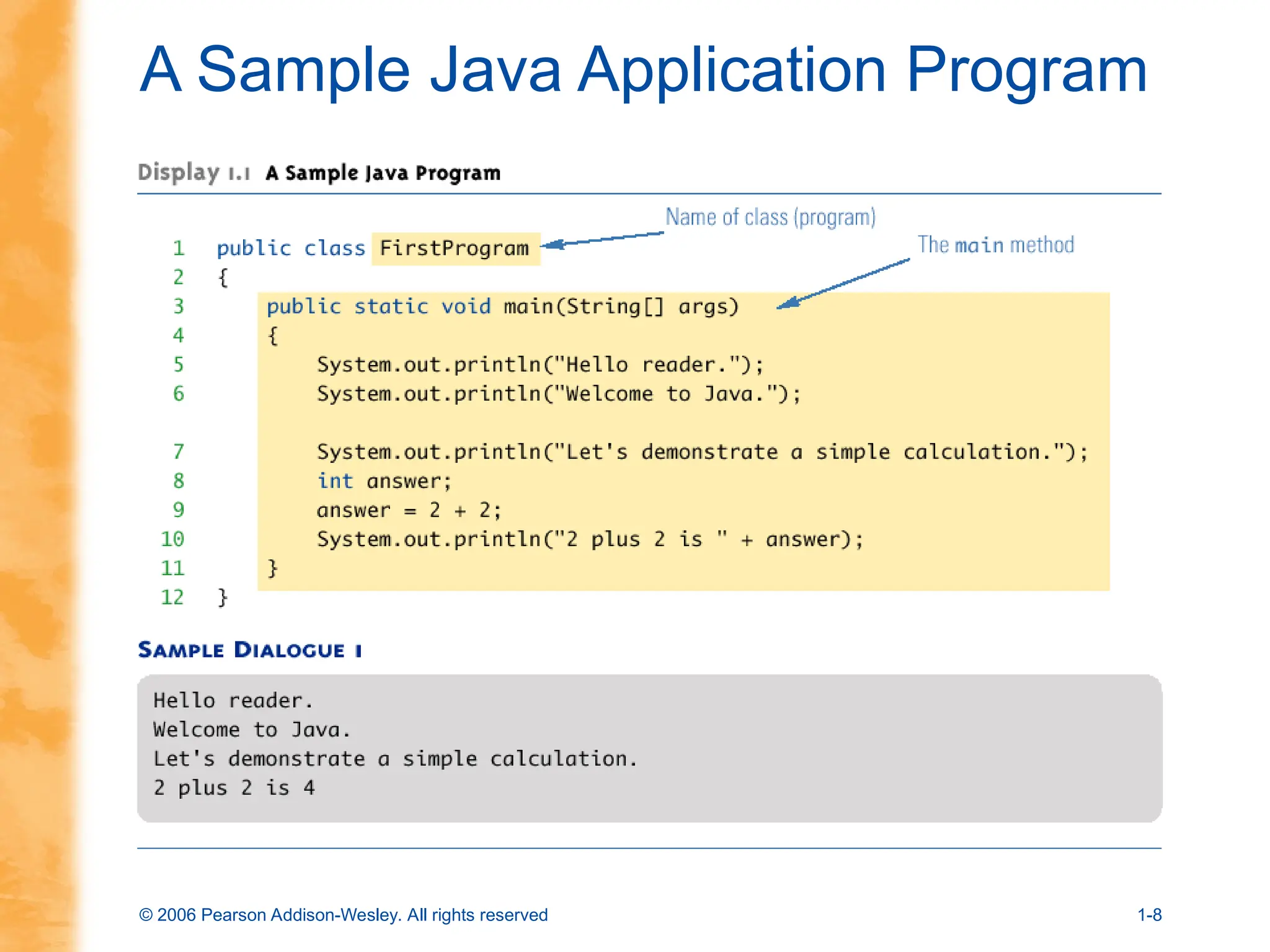 A Sample Java Application Program

Display 1.1 A Sample Java Program

Name of class (program)

The main method

1 public class FirstProgram
2 {
3 public static void main(String[] args)
4 {
5 System.out.println("Hello reader.");
6 System.out.println("Welcome to Java.");

7 System.out.println("Let's demonstrate a simple calculation.");
8 int answer;
9 answer = 2 + 2;
10 System.out.println("2 plus 2 is " + answer);
11 }
12 }

SAMPLE DIALOGUE 1

Hello reader.
Welcome to Java.
Let's demonstrate a simple calculation.
2 plus 2 is 4

© 2006 Pearson Addison-Wesley. All rights reserved

1-8